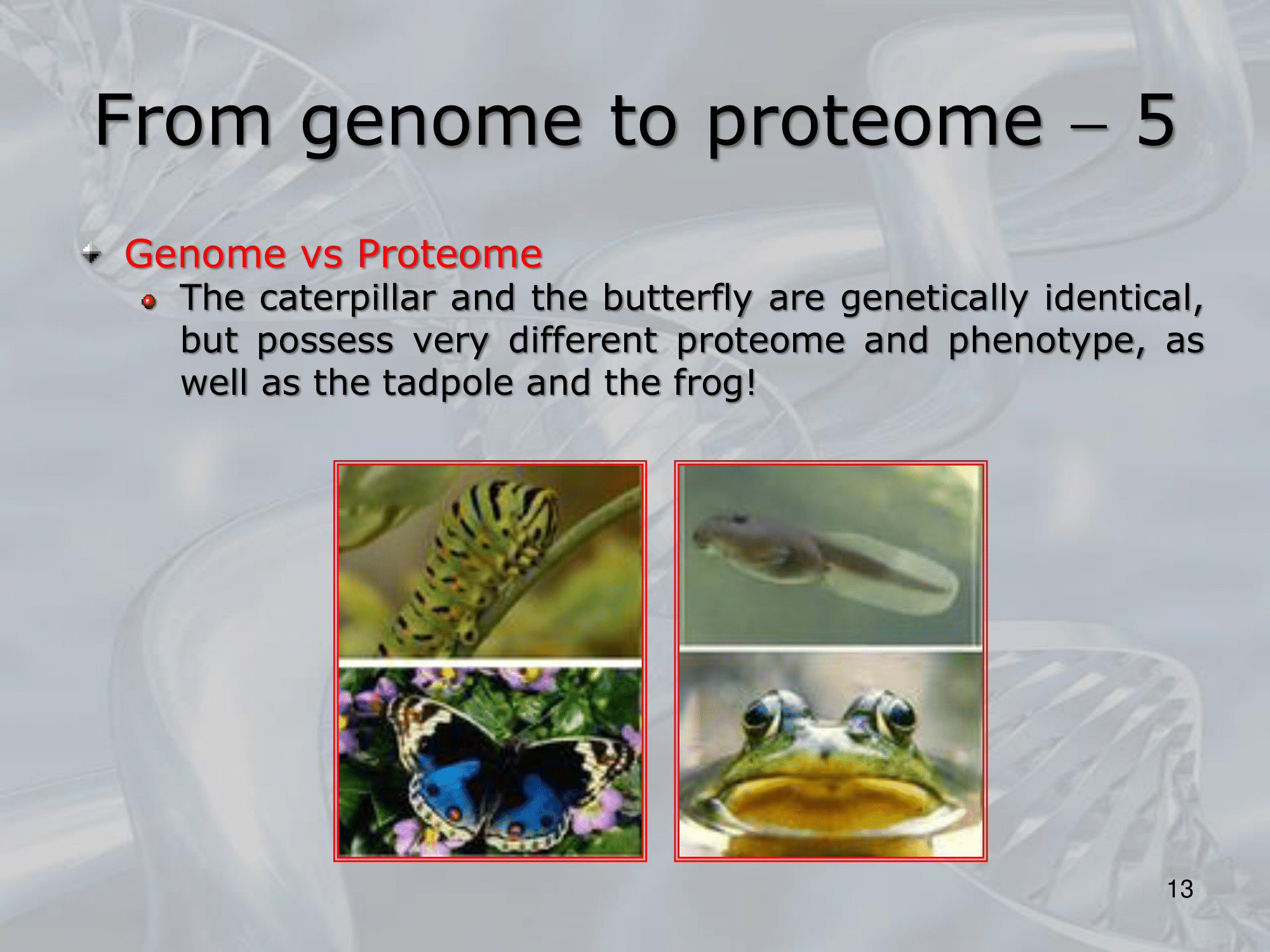 From genome to proteome – 5

Genome vs Proteome

The caterpillar and the butterfly are genetically identical, but possess very different proteome and phenotype, as well as the tadpole and the frog!

13